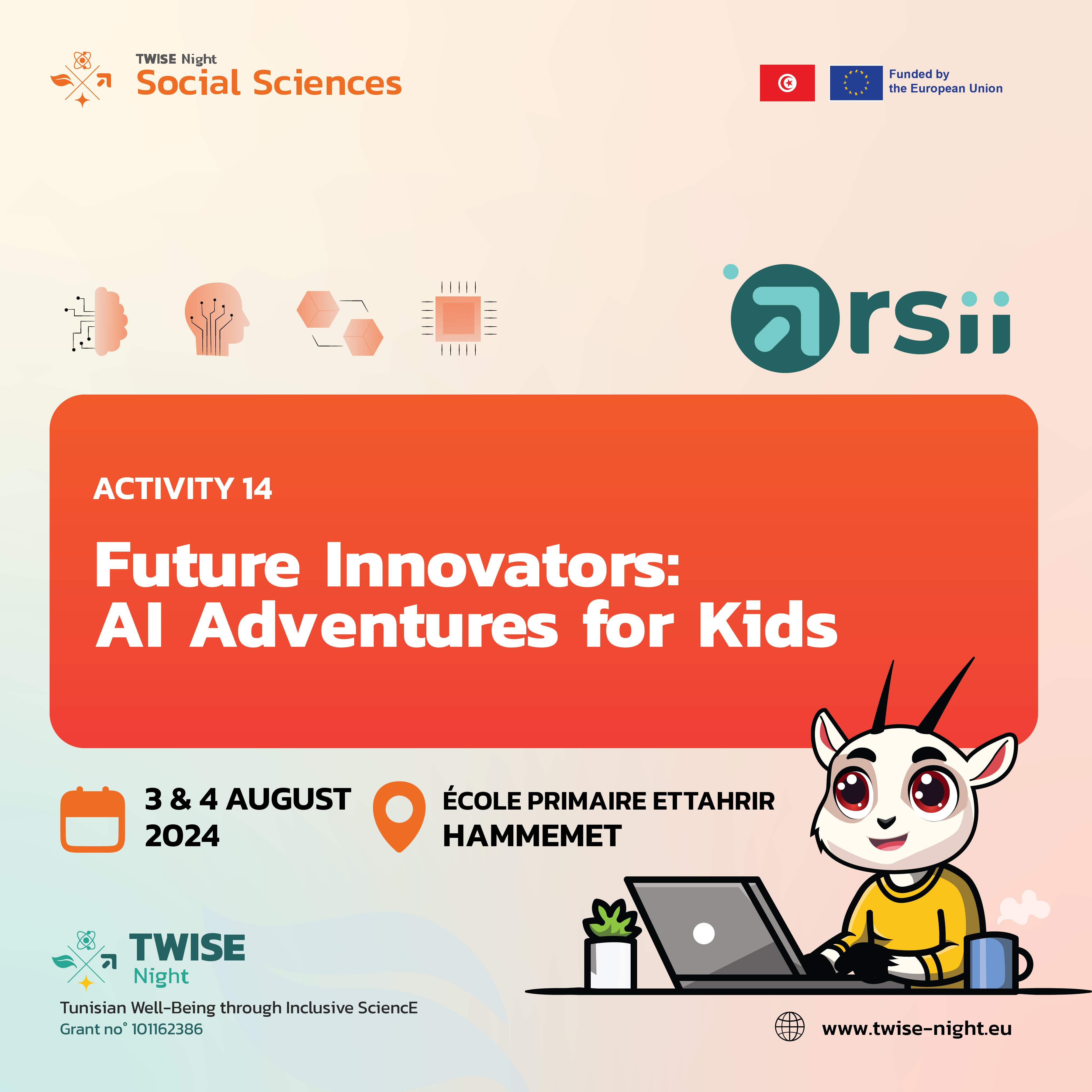 TWISE Night
Social Sciences

Funded by the European Union

arsii

ACTIVITY 14

Future Innovators: AI Adventures for Kids

3 & 4 AUGUST 2024

ÉCOLE PRIMAIRE ETTAHRIR HAMMEMET

TWISE Night
Tunisian Well-Being through Inclusive SciencE
Grant no° 101162386

www.twise-night.eu